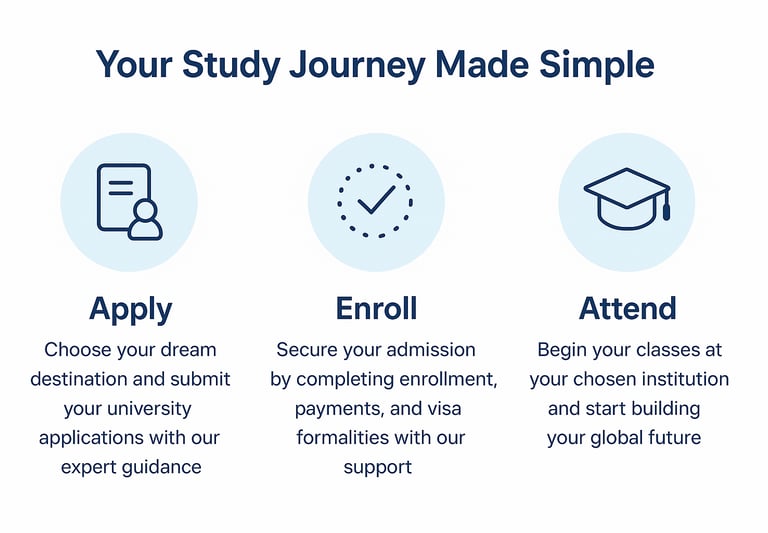 Your Study Journey Made Simple

Apply

Choose your dream destination and submit your university applications with our expert guidance

Enroll

Secure your admission by completing enrollment, payments, and visa formalities with our support

Attend

Begin your classes at your chosen institution and start building your global future